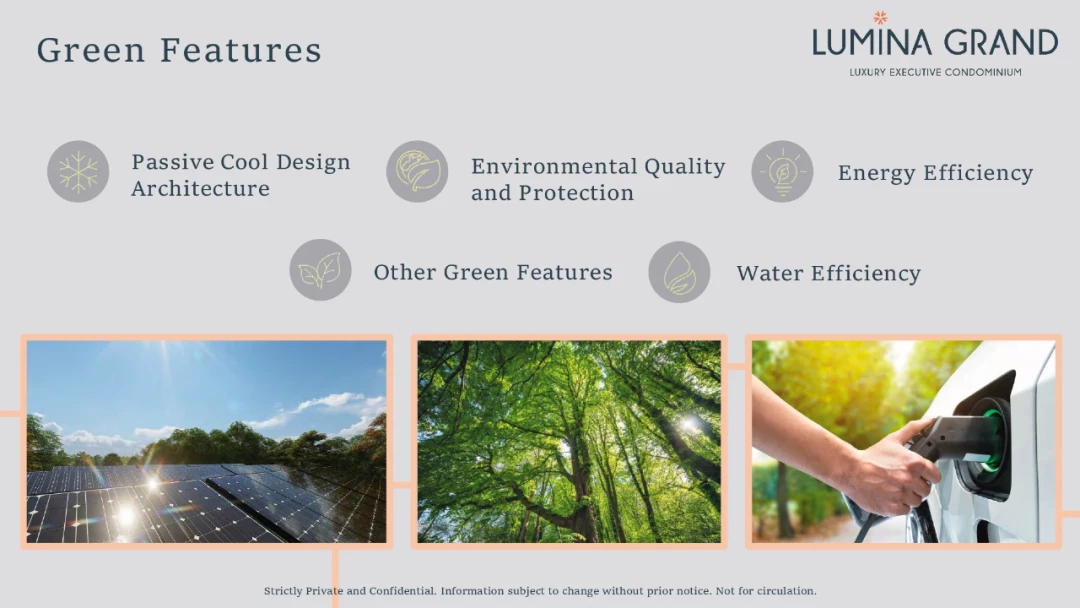 Green Features

LUMINA GRAND
LUXURY EXECUTIVE CONDOMINIUM

Passive Cool Design Architecture

Environmental Quality and Protection

Energy Efficiency

Other Green Features

Water Efficiency

Strictly Private and Confidential. Information subject to change without prior notice. Not for circulation.